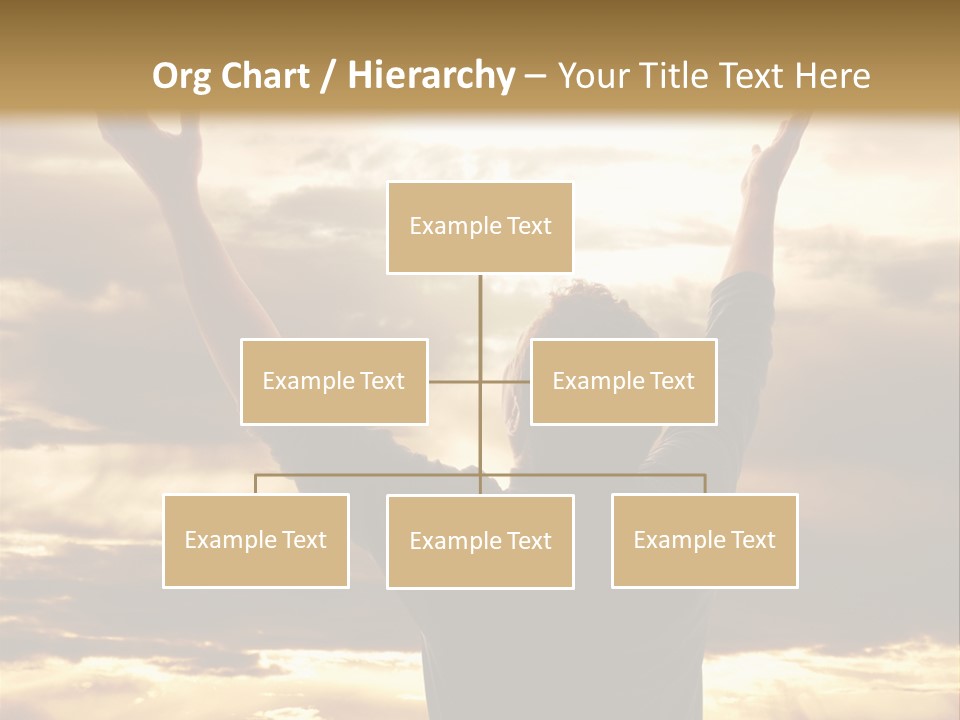 Org Chart / Hierarchy – Your Title Text Here

Example Text

Example Text

Example Text

Example Text

Example Text

Example Text